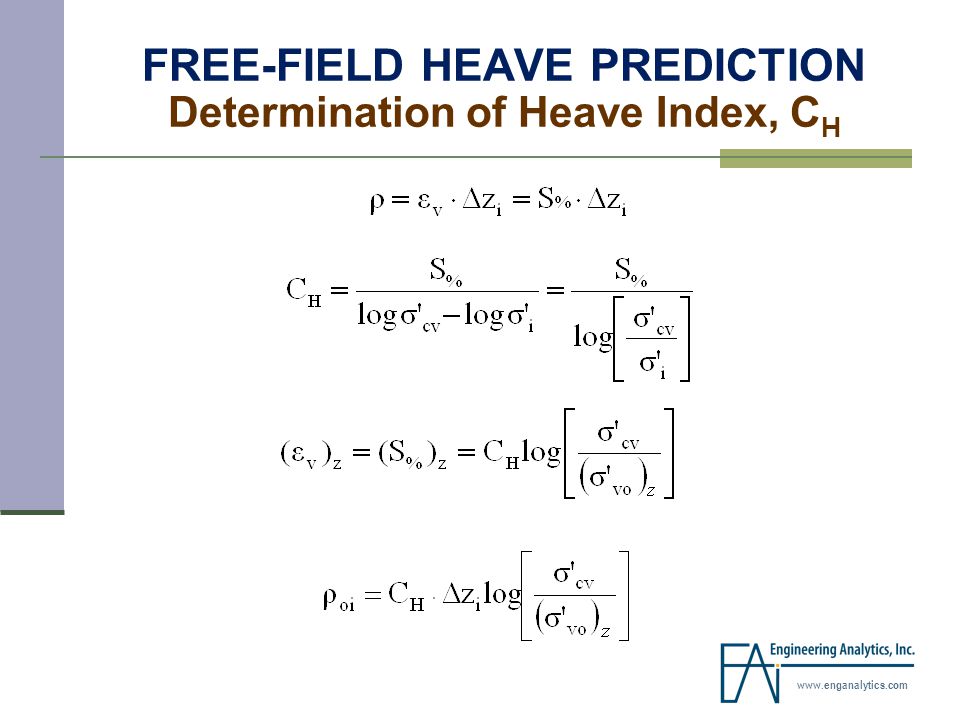 FREE-FIELD HEAVE PREDICTION
Determination of Heave Index, $C_H$

$\rho = \varepsilon_v \cdot \Delta z_i = S_{\%} \cdot \Delta z_i$

$C_H = \frac{S_{\%}}{\log \sigma'_{cv} - \log \sigma'_i} = \frac{S_{\%}}{\log\left[\frac{\sigma'_{cv}}{\sigma'_i}\right]}$

$(\varepsilon_v)_z = (S_{\%})_z = C_H \log\left[\frac{\sigma'_{cv}}{(\sigma'_{vo})_z}\right]$

$\rho_{oi} = C_H \cdot \Delta z_i \log\left[\frac{\sigma'_{cv}}{(\sigma'_{vo})_z}\right]$

EAi Engineering Analytics, Inc.
www.enganalytics.com